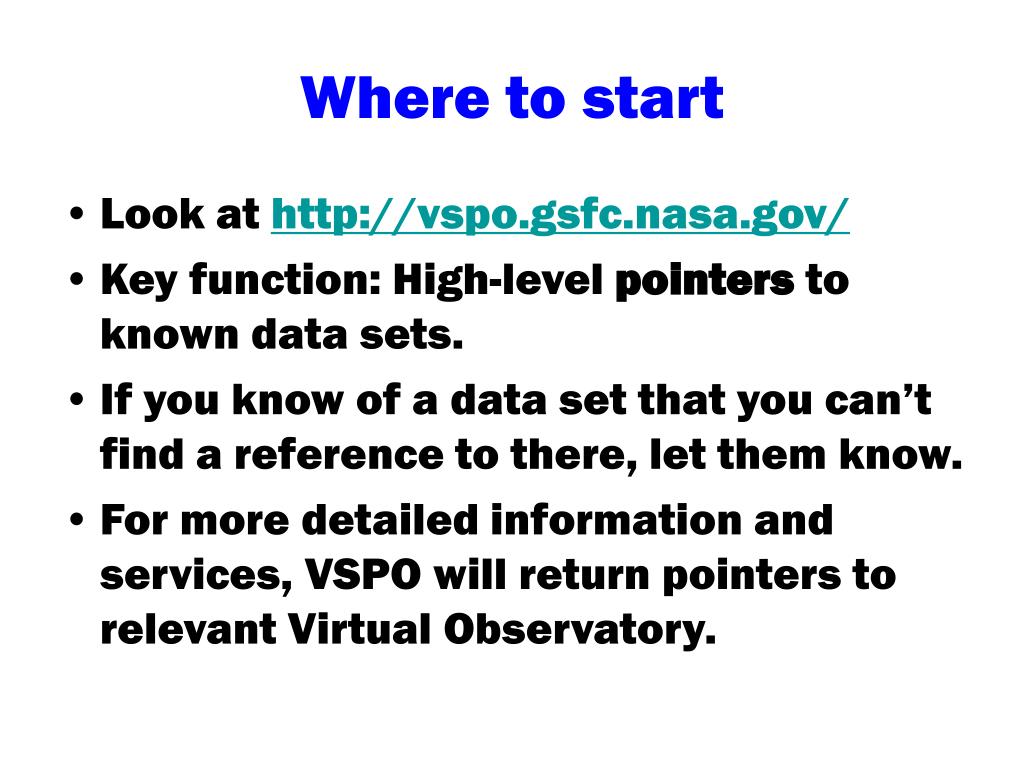 Where to start

• Look at http://vspo.gsfc.nasa.gov/
• Key function: High-level pointers to known data sets.
• If you know of a data set that you can't find a reference to there, let them know.
• For more detailed information and services, VSPO will return pointers to relevant Virtual Observatory.